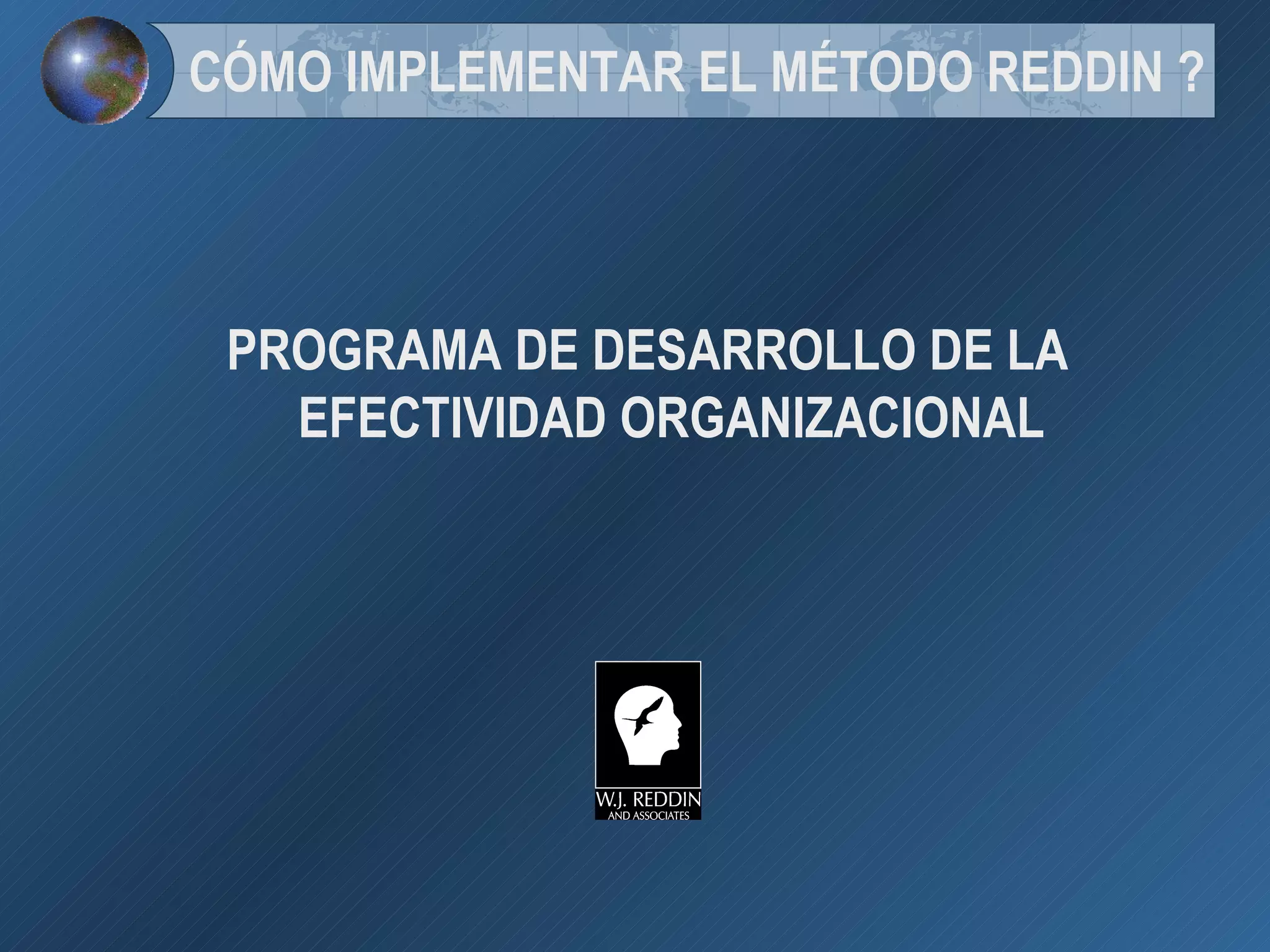 CÓMO IMPLEMENTAR EL MÉTODO REDDIN ?

PROGRAMA DE DESARROLLO DE LA EFECTIVIDAD ORGANIZACIONAL

W.J. REDDIN
AND ASSOCIATES